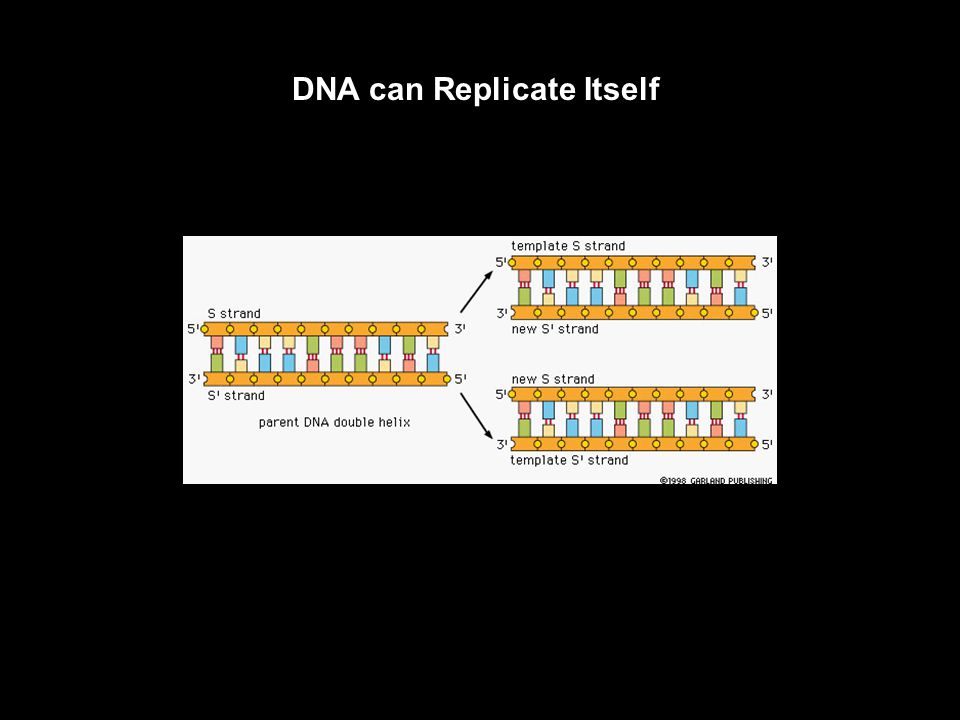 DNA can Replicate Itself

S strand
5' 3'
3' 5'
S' strand
parent DNA double helix

template S strand
5' 3'
3' 5'
new S' strand

new S strand
5' 3'
3' 5'
template S' strand

©1998 GARLAND PUBLISHING